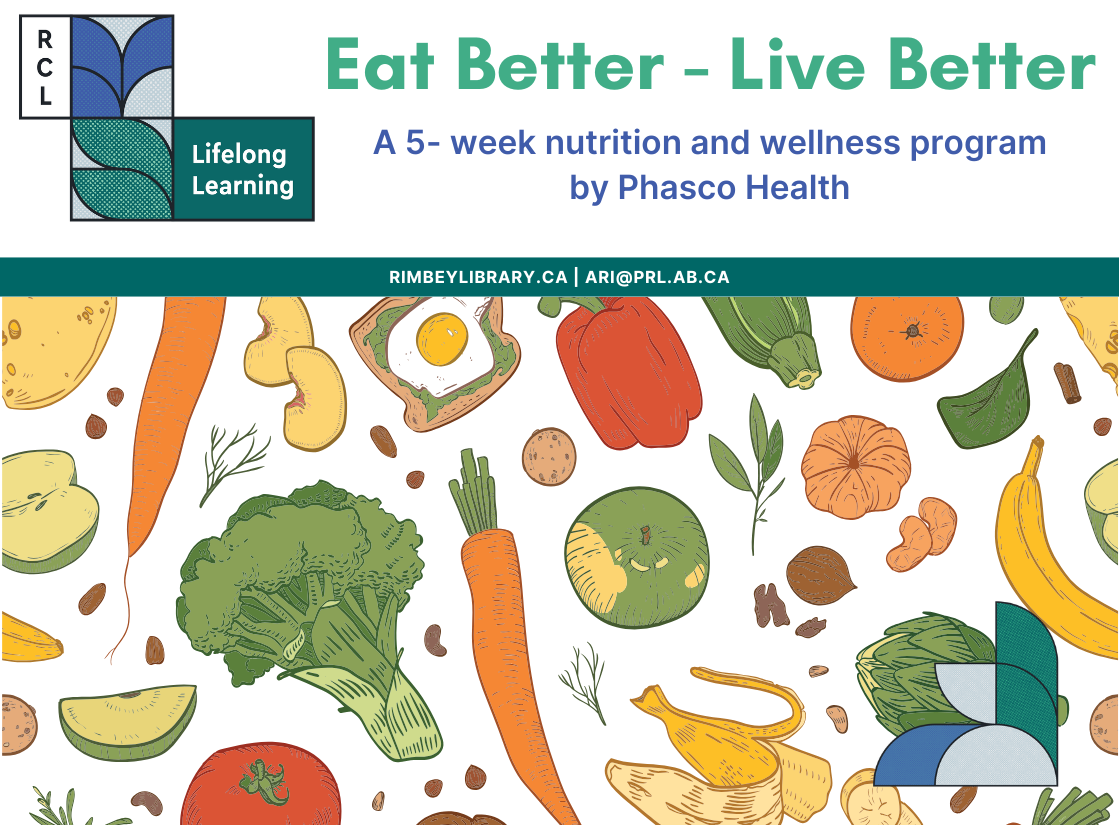 R
C
L

Lifelong Learning

Eat Better - Live Better

A 5- week nutrition and wellness program by Phasco Health

RIMBEYLIBRARY.CA | ARI@PRL.AB.CA